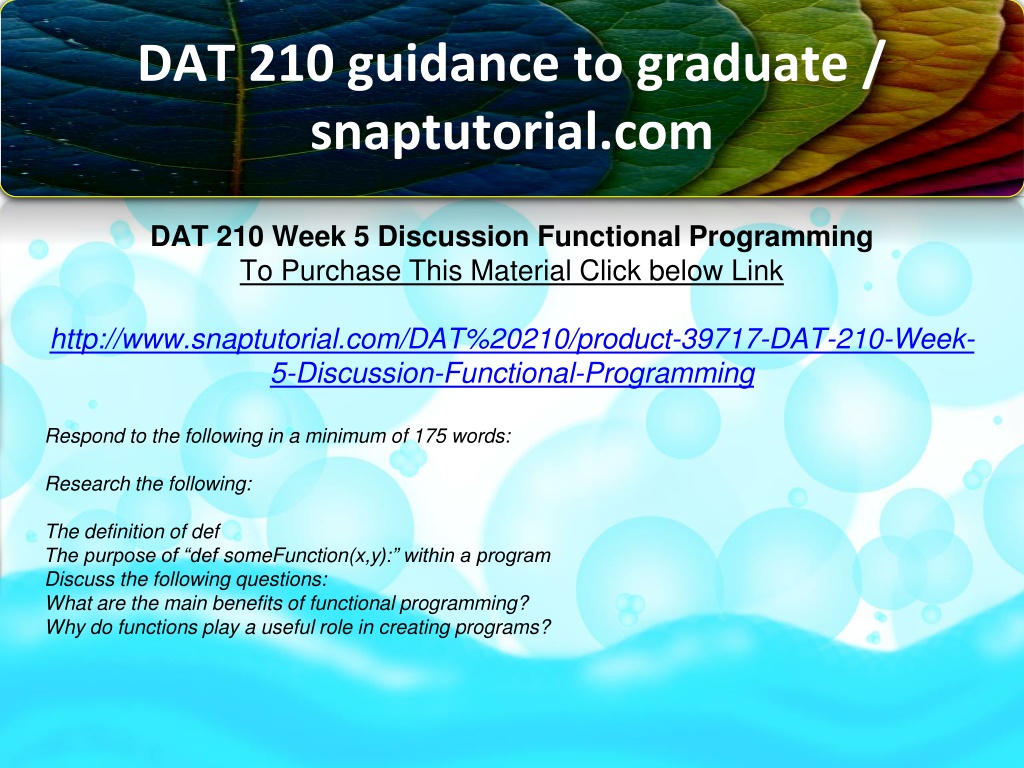 DAT 210 guidance to graduate / snaptutorial.com

DAT 210 Week 5 Discussion Functional Programming
To Purchase This Material Click below Link

http://www.snaptutorial.com/DAT%20210/product-39717-DAT-210-Week-5-Discussion-Functional-Programming

Respond to the following in a minimum of 175 words:

Research the following:

The definition of def
The purpose of “def someFunction(x,y):” within a program
Discuss the following questions:
What are the main benefits of functional programming?
Why do functions play a useful role in creating programs?